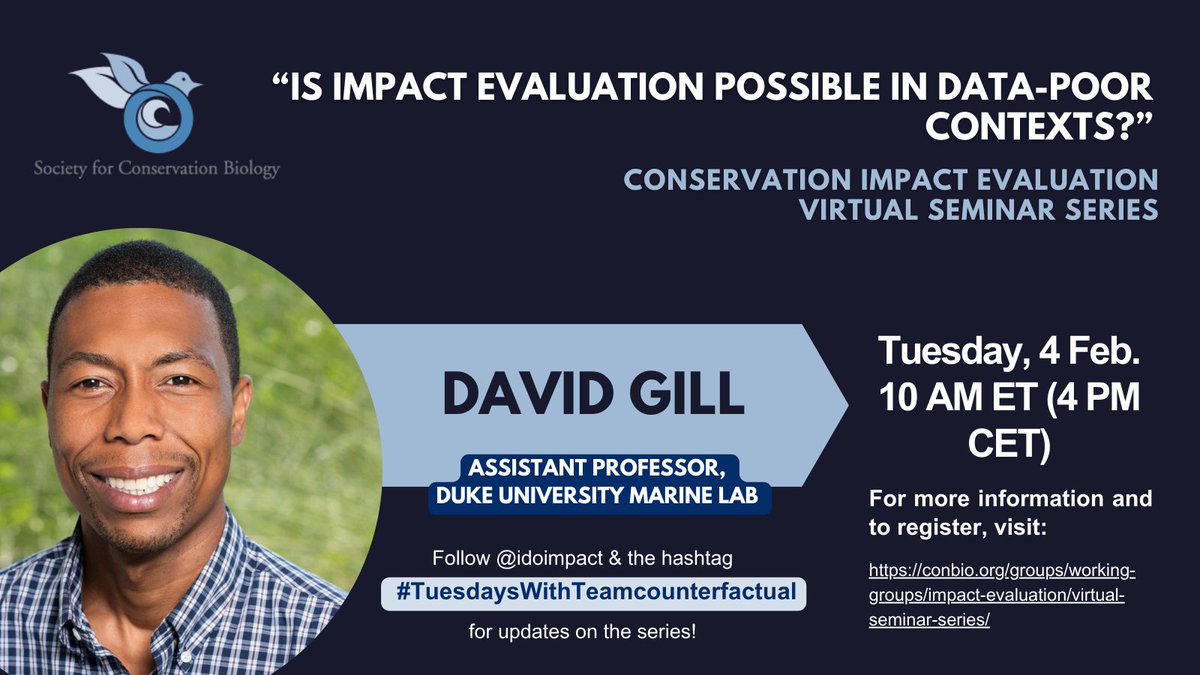 Society for Conservation Biology

"IS IMPACT EVALUATION POSSIBLE IN DATA-POOR CONTEXTS?"

CONSERVATION IMPACT EVALUATION VIRTUAL SEMINAR SERIES

DAVID GILL

ASSISTANT PROFESSOR, DUKE UNIVERSITY MARINE LAB

Follow @idoimpact & the hashtag #TuesdaysWithTeamcounterfactual for updates on the series!

Tuesday, 4 Feb. 10 AM ET (4 PM CET)

For more information and to register, visit:

https://conbio.org/groups/working-groups/impact-evaluation/virtual-seminar-series/